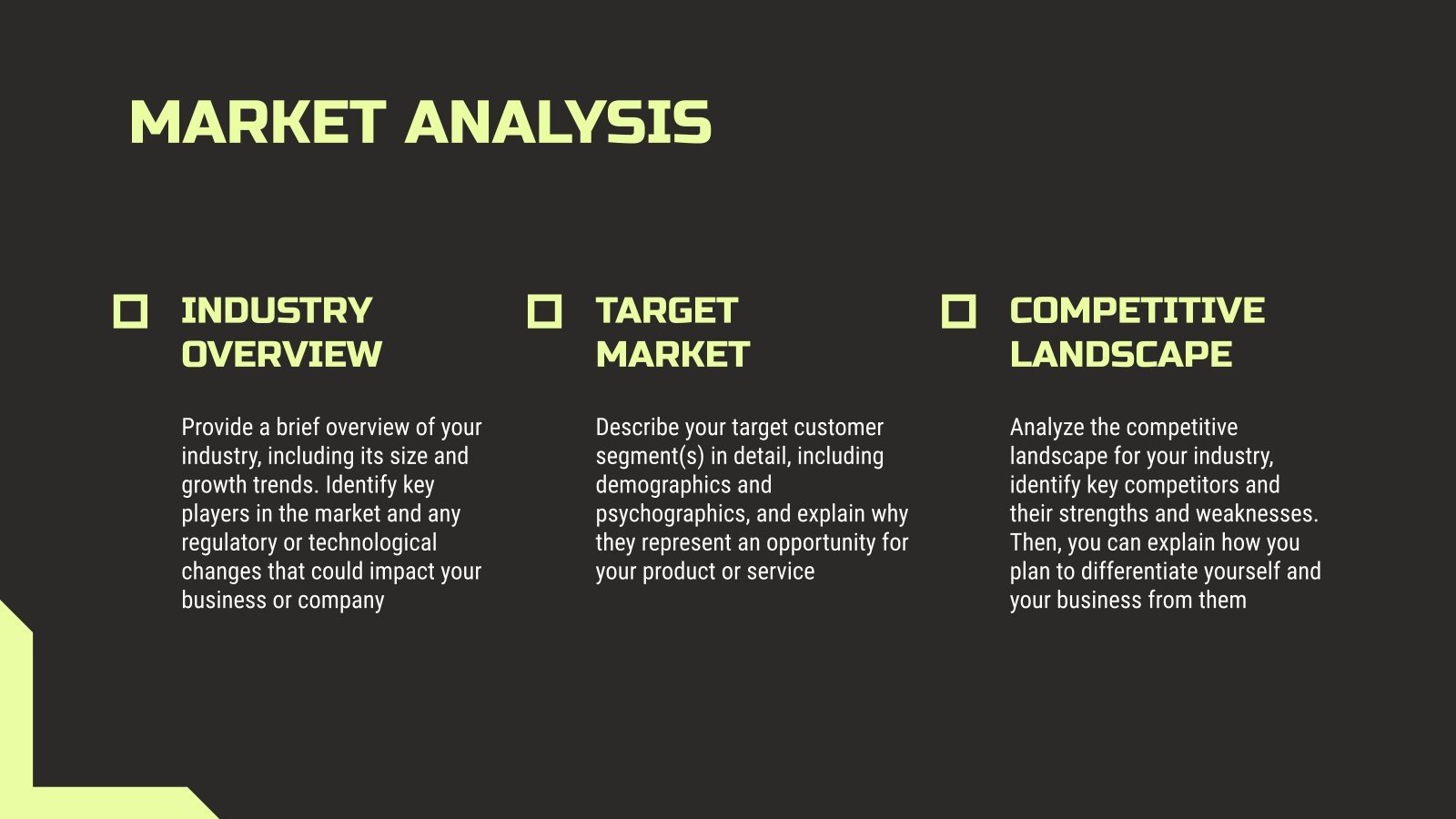 MARKET ANALYSIS

INDUSTRY OVERVIEW

Provide a brief overview of your industry, including its size and growth trends. Identify key players in the market and any regulatory or technological changes that could impact your business or company

TARGET MARKET

Describe your target customer segment(s) in detail, including demographics and psychographics, and explain why they represent an opportunity for your product or service

COMPETITIVE LANDSCAPE

Analyze the competitive landscape for your industry, identify key competitors and their strengths and weaknesses. Then, you can explain how you plan to differentiate yourself and your business from them